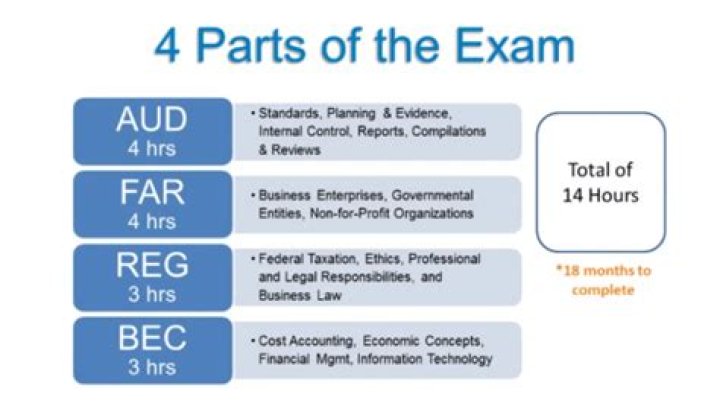 4 Parts of the Exam

AUD
4 hrs

• Standards, Planning & Evidence, Internal Control, Reports, Compilations & Reviews

FAR
4 hrs

• Business Enterprises, Governmental Entities, Non-for-Profit Organizations

REG
3 hrs

• Federal Taxation, Ethics, Professional and Legal Responsibilities, and Business Law

BEC
3 hrs

• Cost Accounting, Economic Concepts, Financial Mgmt, Information Technology

Total of 14 Hours

*18 months to complete